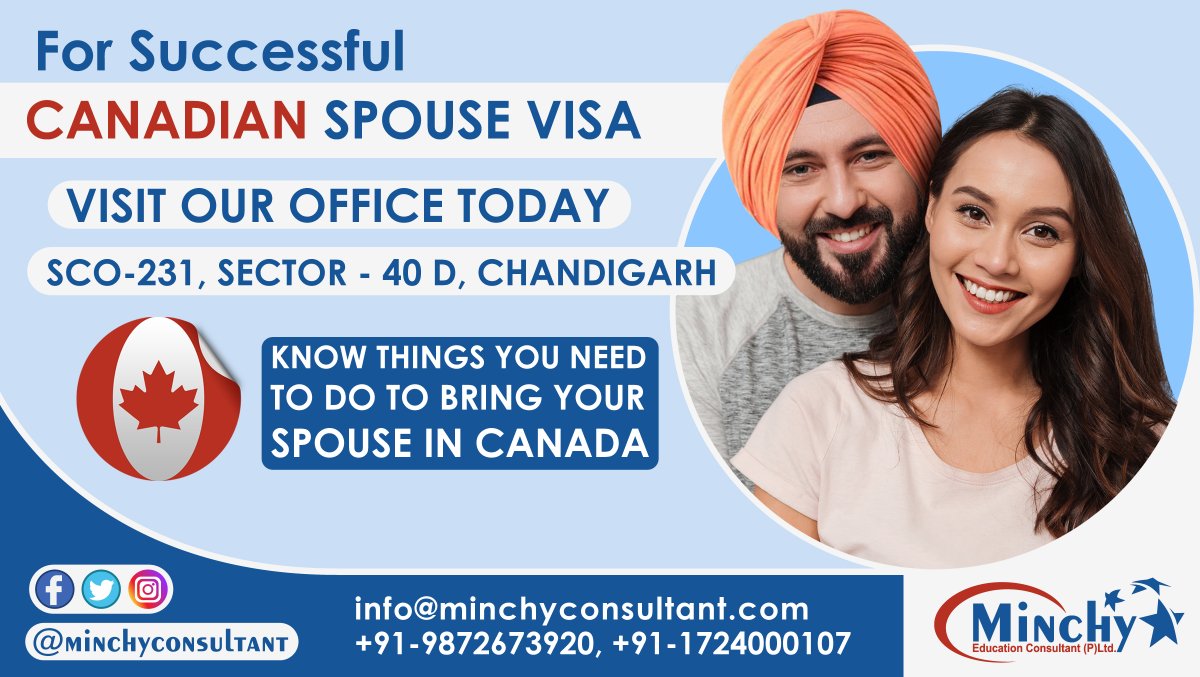 For Successful

CANADIAN SPOUSE VISA

VISIT OUR OFFICE TODAY

SCO-231, SECTOR - 40 D, CHANDIGARH

KNOW THINGS YOU NEED TO DO TO BRING YOUR SPOUSE IN CANADA

@MINCHYCONSULTANT

info@minchyconsultant.com
+91-9872673920, +91-1724000107

Minchy
Education Consultant (P)Ltd.